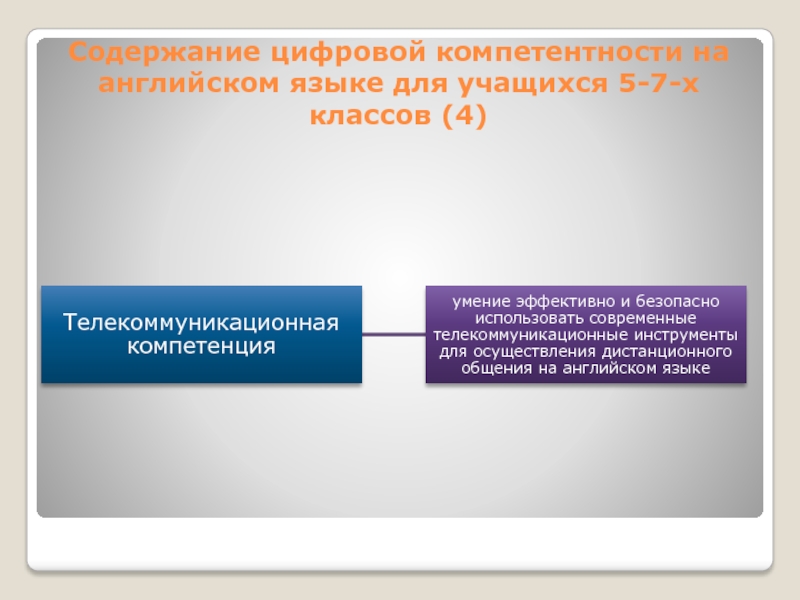 Содержание цифровой компетентности на английском языке для учащихся 5-7-х классов (4)

Телекоммуникационная компетенция

умение эффективно и безопасно использовать современные телекоммуникационные инструменты для осуществления дистанционного общения на английском языке